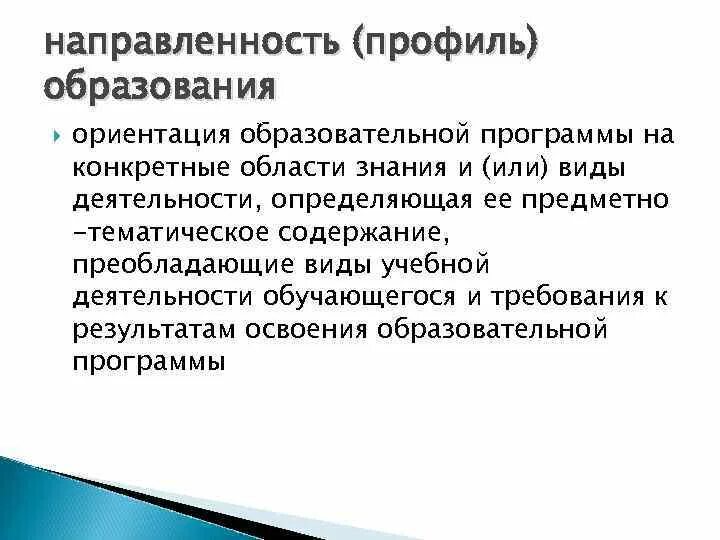 направленность (профиль) образования

ориентация образовательной программы на конкретные области знания и (или) виды деятельности, определяющая ее предметно -тематическое содержание, преобладающие виды учебной деятельности обучающегося и требования к результатам освоения образовательной программы